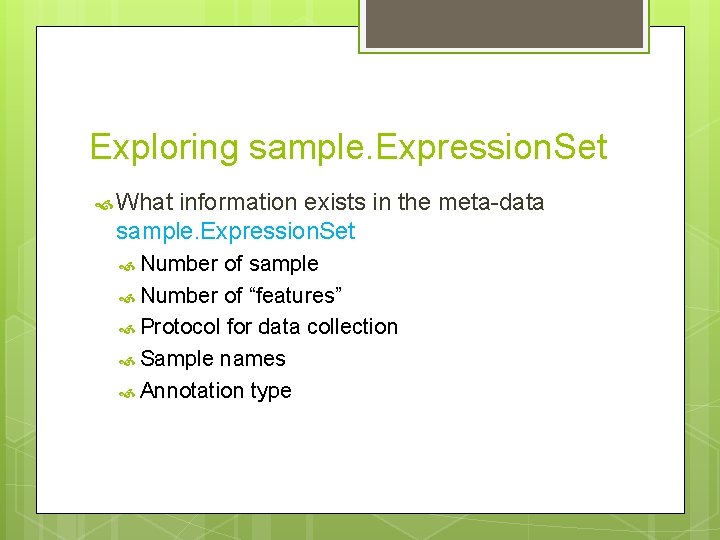 Exploring sample.ExpressionSet

What information exists in the meta-data sample.ExpressionSet

Number of sample

Number of “features”

Protocol for data collection

Sample names

Annotation type